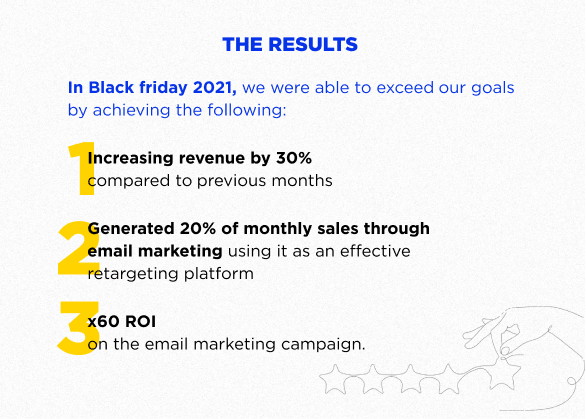 THE RESULTS

In Black friday 2021, we were able to exceed our goals by achieving the following:

1
Increasing revenue by 30%
compared to previous months

2
Generated 20% of monthly sales through email marketing using it as an effective retargeting platform

3
x60 ROI
on the email marketing campaign.